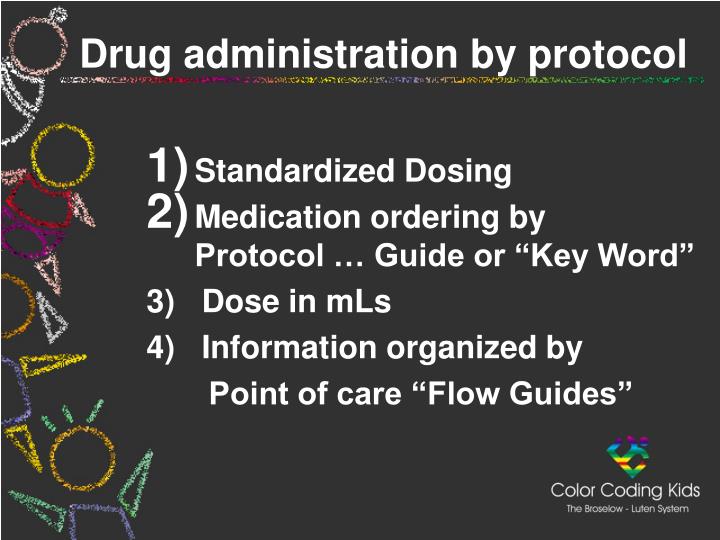 Drug administration by protocol

1) Standardized Dosing
2) Medication ordering by Protocol … Guide or “Key Word”
3) Dose in mLs
4) Information organized by Point of care “Flow Guides”

Color Coding Kids
The Broselow - Luten System